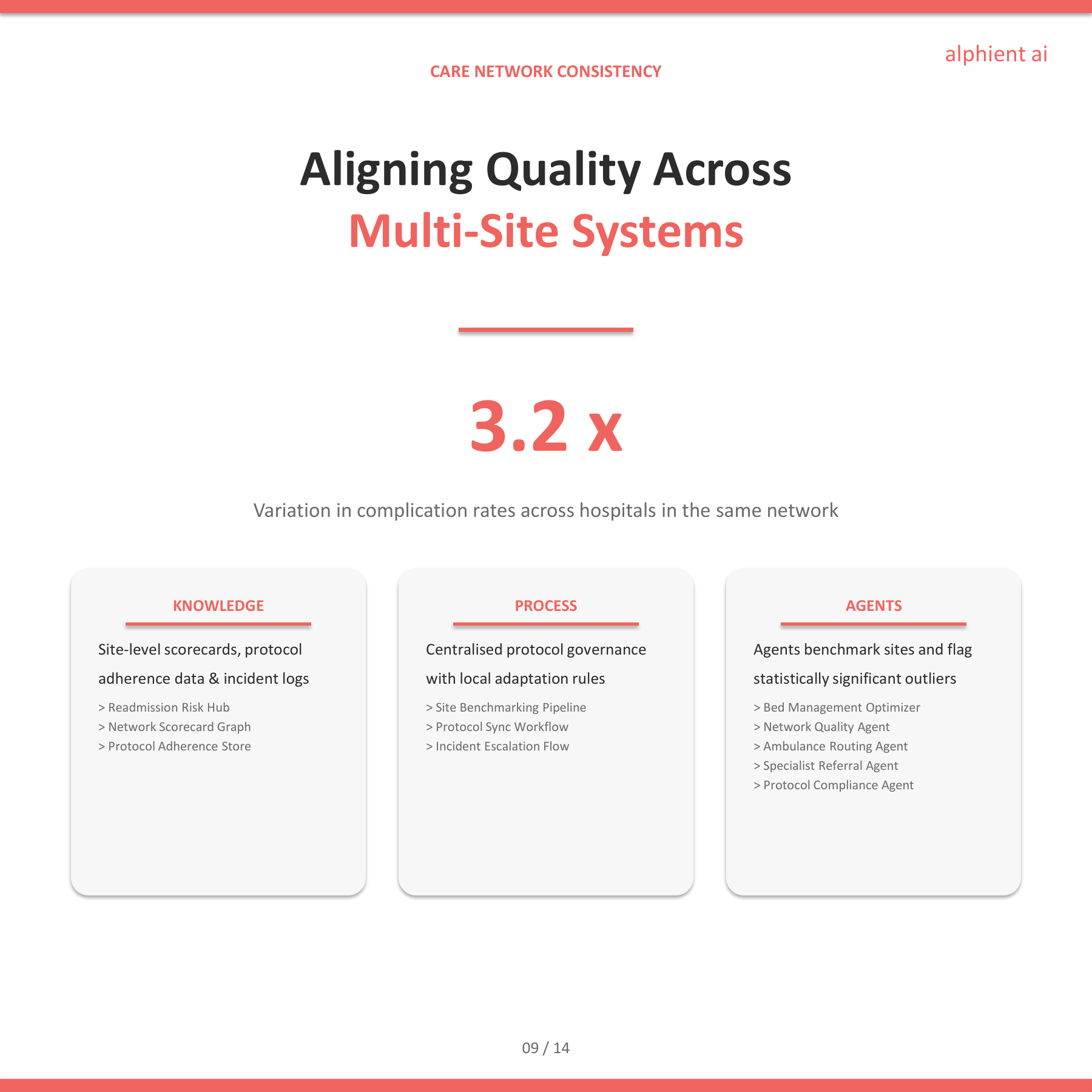 alphient ai

CARE NETWORK CONSISTENCY

Aligning Quality Across
Multi-Site Systems

3.2 x

Variation in complication rates across hospitals in the same network

KNOWLEDGE

Site-level scorecards, protocol adherence data & incident logs

> Readmission Risk Hub
> Network Scorecard Graph
> Protocol Adherence Store

PROCESS

Centralised protocol governance with local adaptation rules

> Site Benchmarking Pipeline
> Protocol Sync Workflow
> Incident Escalation Flow

AGENTS

Agents benchmark sites and flag statistically significant outliers

> Bed Management Optimizer
> Network Quality Agent
> Ambulance Routing Agent
> Specialist Referral Agent
> Protocol Compliance Agent

09 / 14